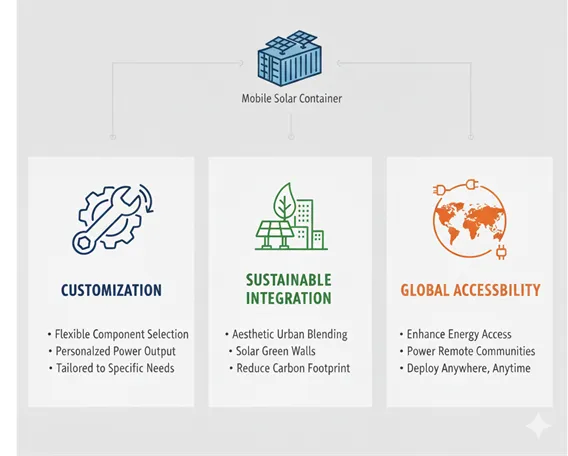 Mobile Solar Container

CUSTOMIZATION

• Flexible Component Selection
• Personalzed Power Output
• Tailored to Specific Needs

SUSTAINABLE INTEGRATION

• Aesthetic Urban Blending
• Solar Green Walls
• Reduce Carbon Footprint

GLOBAL ACCESSBILITY

• Enhance Energy Access
• Power Remote Communities
• Deploy Anywhere, Anytime